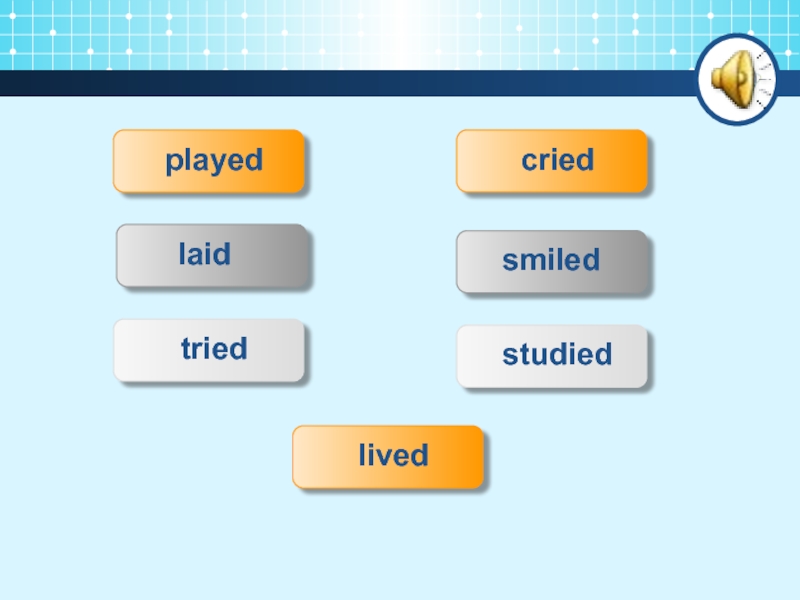 played

cried

laid

smiled

tried

studied

lived